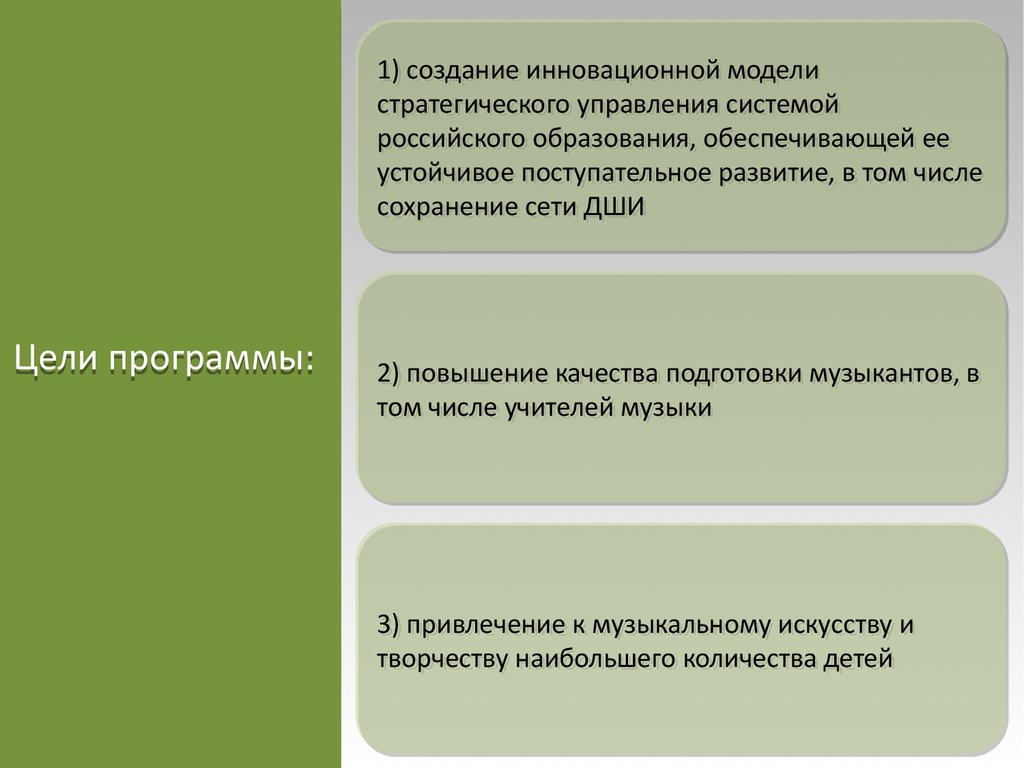 Цели программы:

1) создание инновационной модели стратегического управления системой российского образования, обеспечивающей ее устойчивое поступательное развитие, в том числе сохранение сети ДШИ

2) повышение качества подготовки музыкантов, в том числе учителей музыки

3) привлечение к музыкальному искусству и творчеству наибольшего количества детей